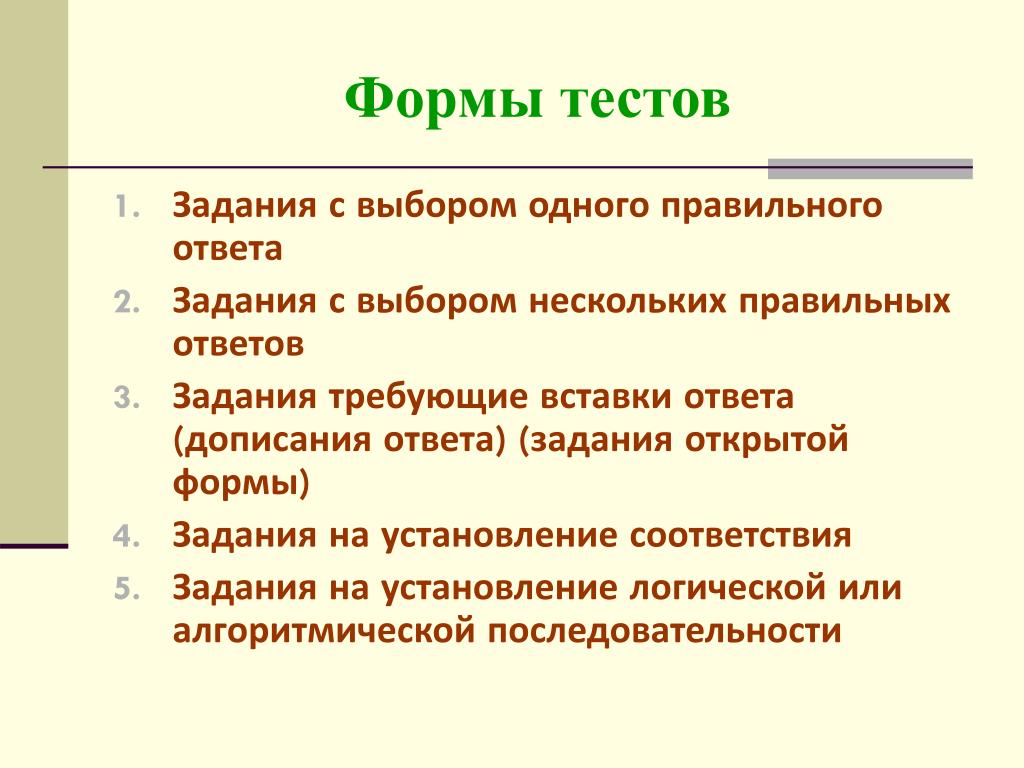 Формы тестов

1. Задания с выбором одного правильного ответа
2. Задания с выбором нескольких правильных ответов
3. Задания требующие вставки ответа (дописания ответа) (задания открытой формы)
4. Задания на установление соответствия
5. Задания на установление логической или алгоритмической последовательности